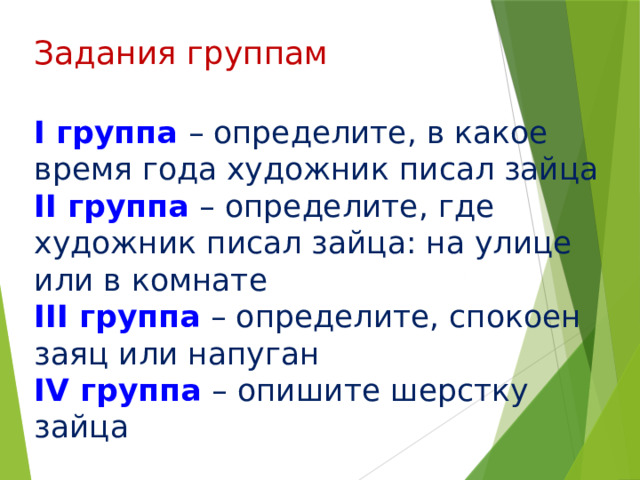 Задания группам

I группа – определите, в какое время года художник писал зайца
II группа – определите, где художник писал зайца: на улице или в комнате
III группа – определите, спокоен заяц или напуган
IV группа – опишите шерстку зайца